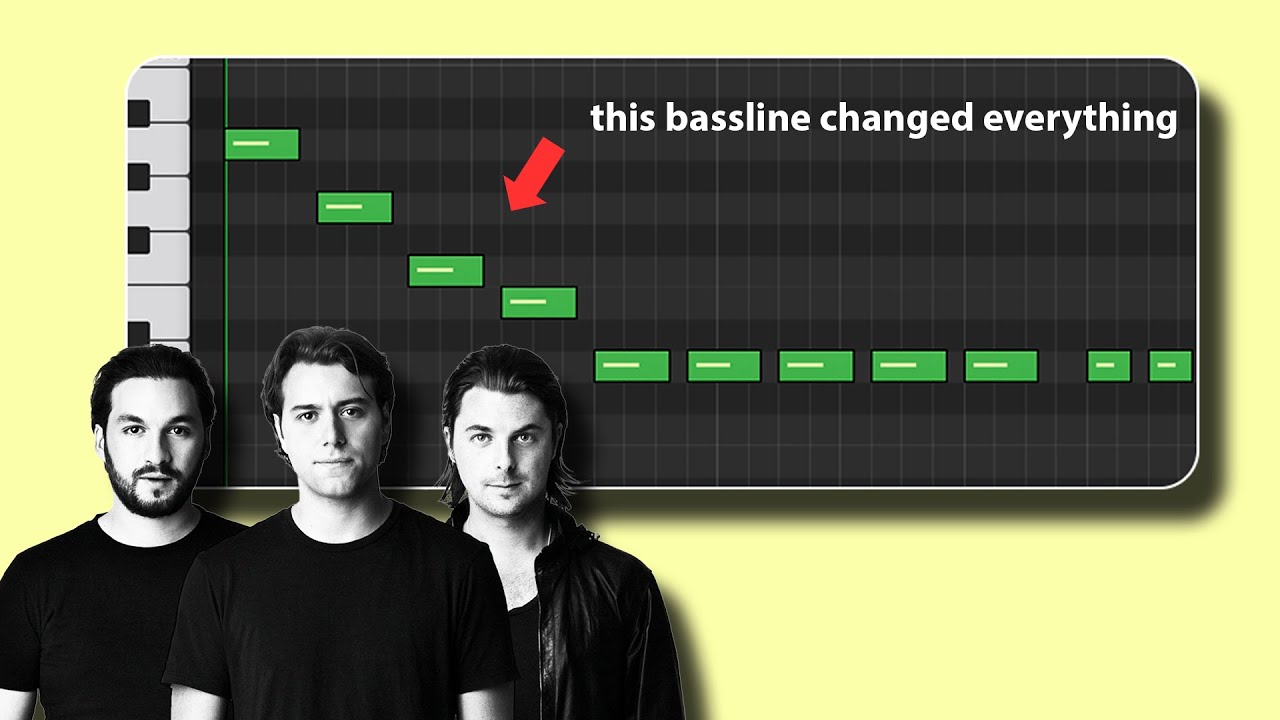 this bassline changed everything